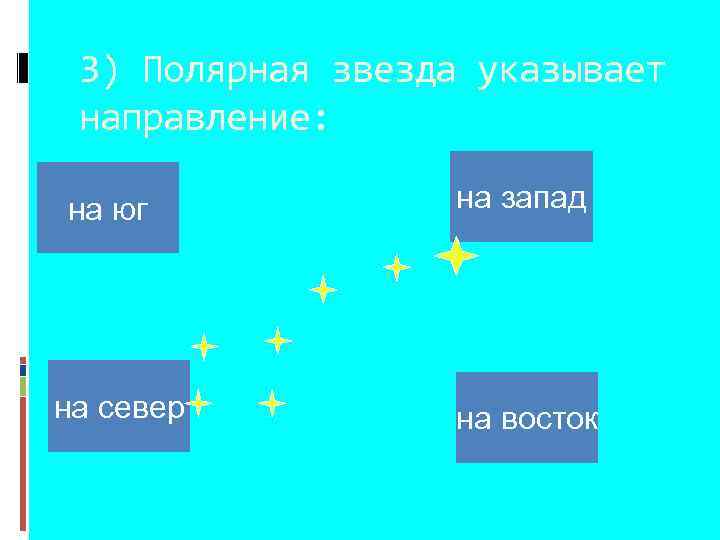 3) Полярная звезда указывает направление:

на юг

на запад

на север

на восток